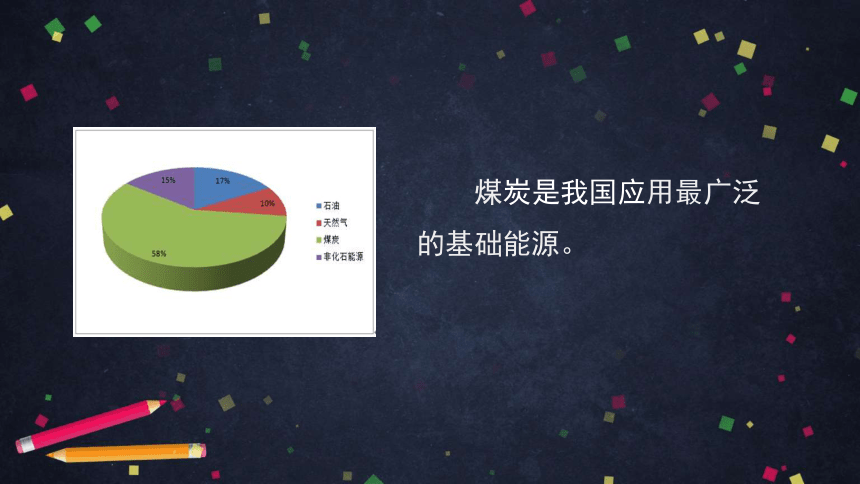 15%

17%

10%

58%

石油

天然气

煤炭

非化石能源

煤炭是我国应用最广泛的基础能源。